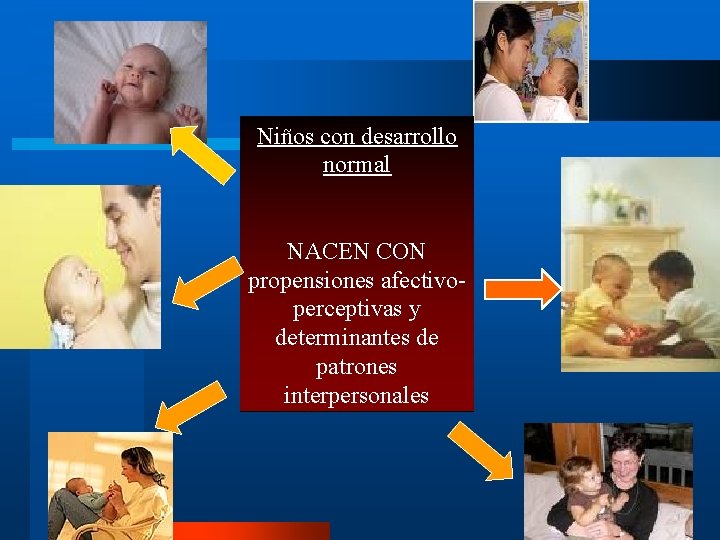 Niños con desarrollo normal

NACEN CON propensiones afectivo-perceptivas y determinantes de patrones interpersonales